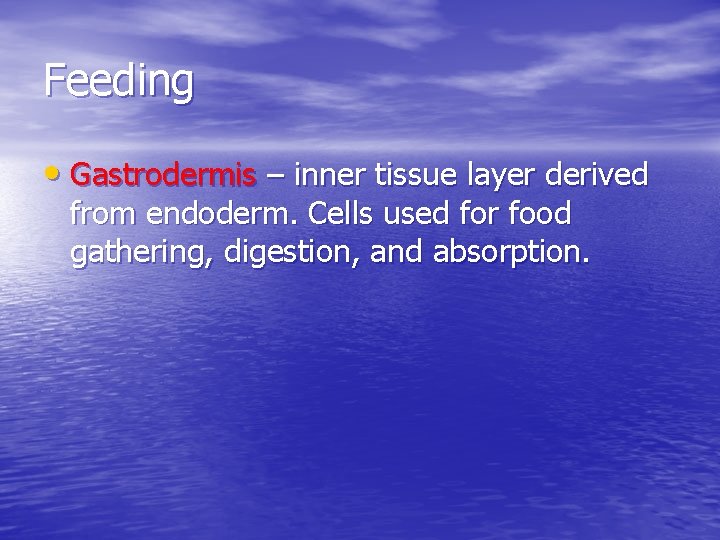 Feeding

• Gastrodermis – inner tissue layer derived from endoderm. Cells used for food gathering, digestion, and absorption.